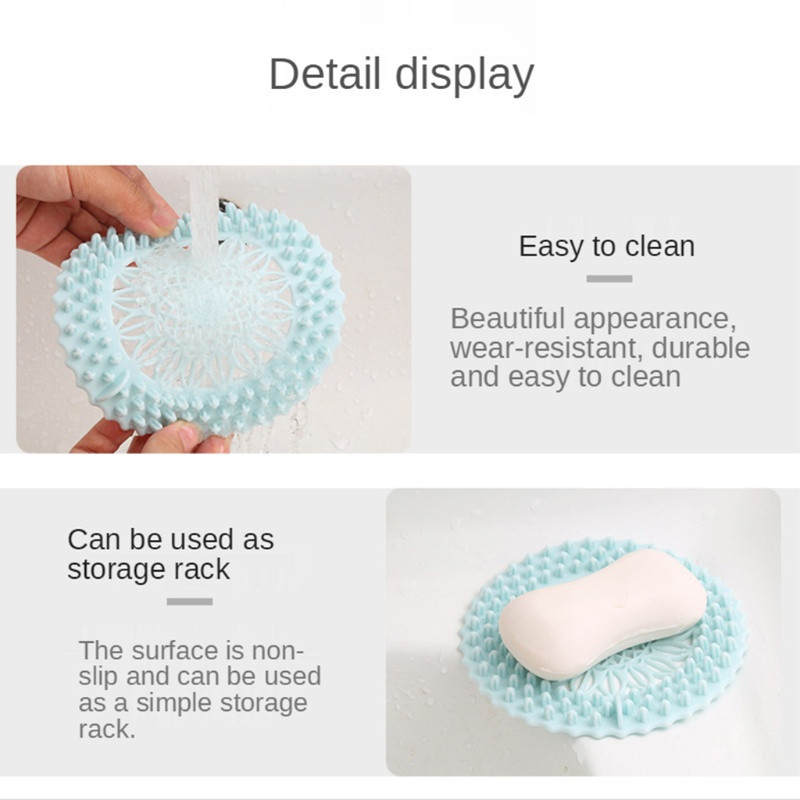 Detail display

Easy to clean

Beautiful appearance, wear-resistant, durable and easy to clean

Can be used as storage rack

The surface is non-slip and can be used as a simple storage rack.